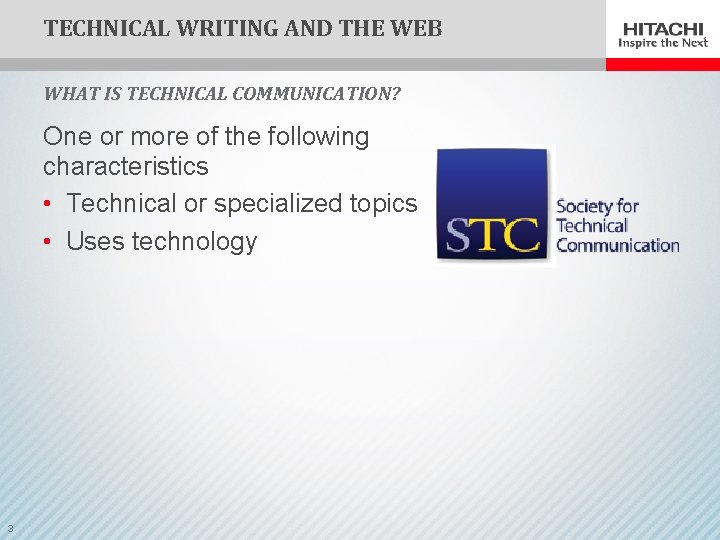 TECHNICAL WRITING AND THE WEB

HITACHI
Inspire the Next

WHAT IS TECHNICAL COMMUNICATION?

One or more of the following characteristics

• Technical or specialized topics
• Uses technology

STC
Society for Technical Communication

3